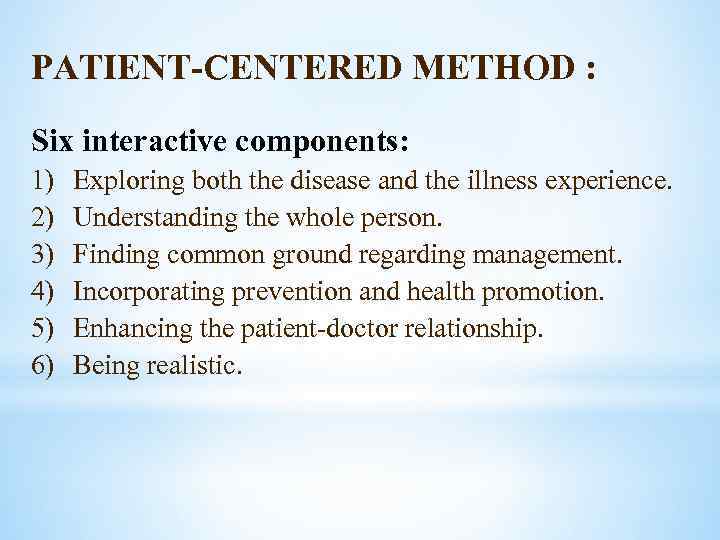 PATIENT-CENTERED METHOD :

Six interactive components:

1) Exploring both the disease and the illness experience.
2) Understanding the whole person.
3) Finding common ground regarding management.
4) Incorporating prevention and health promotion.
5) Enhancing the patient-doctor relationship.
6) Being realistic.